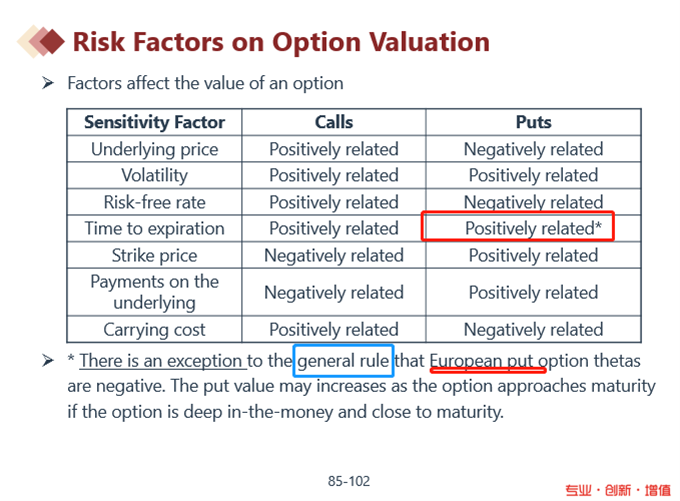 Risk Factors on Option Valuation

➢ Factors affect the value of an option

| Sensitivity Factor | Calls | Puts |
|---|---|---|
| Underlying price | Positively related | Negatively related |
| Volatility | Positively related | Positively related |
| Risk-free rate | Positively related | Negatively related |
| Time to expiration | Positively related | Positively related* |
| Strike price | Negatively related | Positively related |
| Payments on the underlying | Negatively related | Positively related |
| Carrying cost | Positively related | Negatively related |

➢ * There is an exception to the general rule that European put option thetas are negative. The put value may increases as the option approaches maturity if the option is deep in-the-money and close to maturity.

85-102

专业 · 创新 · 增值